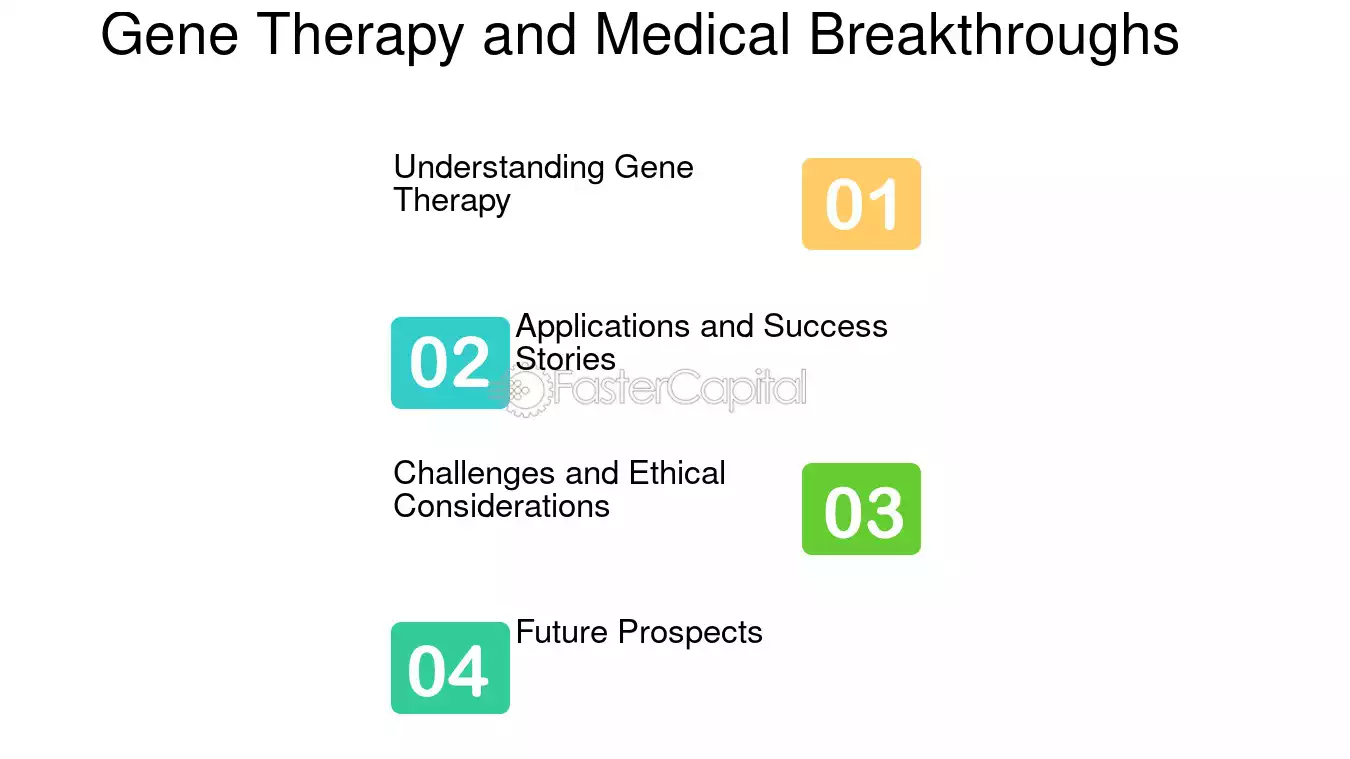 Gene Therapy and Medical Breakthroughs

Understanding Gene Therapy

01

02

Applications and Success Stories

FasterCapital

Challenges and Ethical Considerations

03

04

Future Prospects